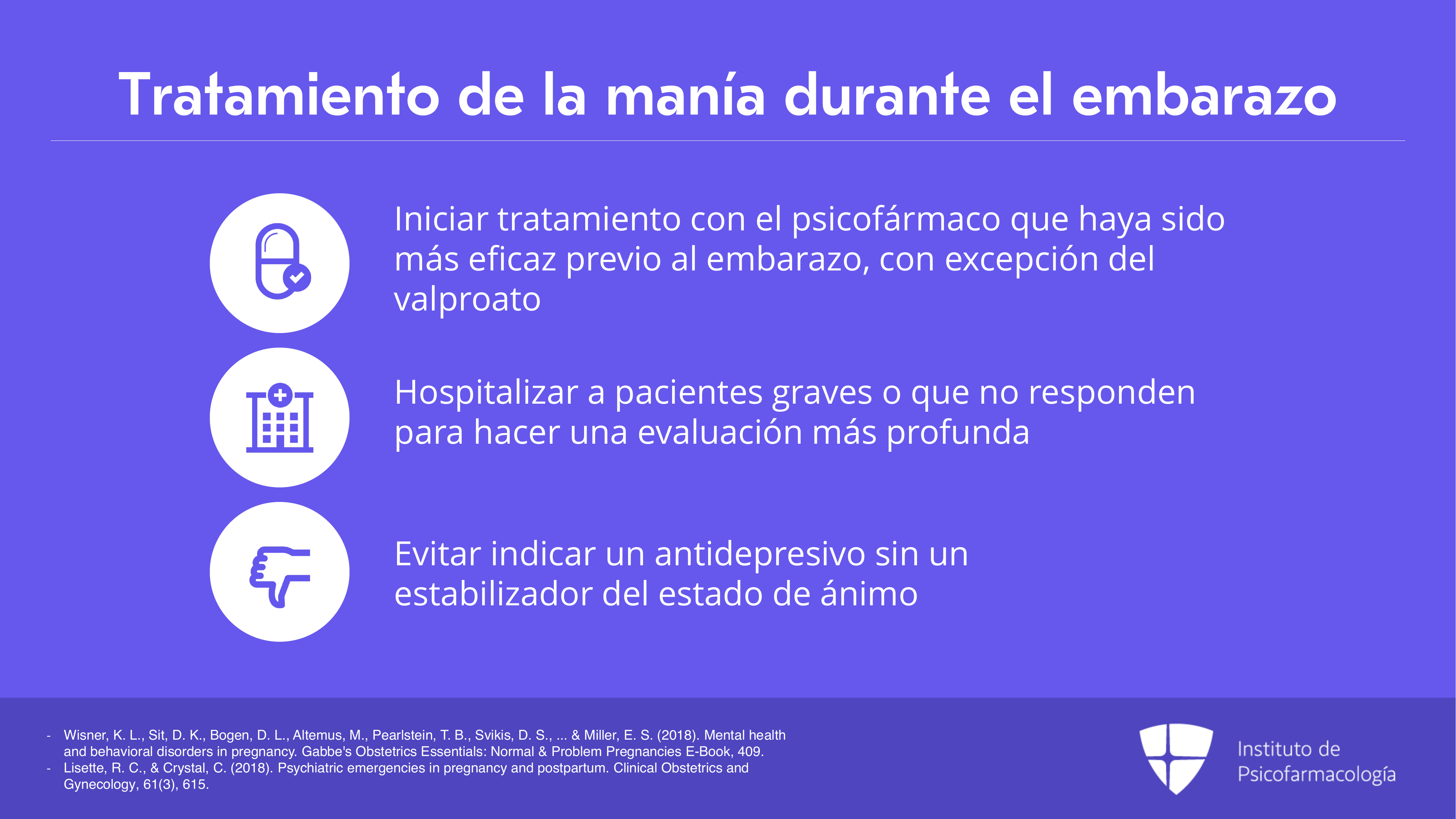 Tratamiento de la manía durante el embarazo

Iniciar tratamiento con el psicofármaco que haya sido más eficaz previo al embarazo, con excepción del valproato

Hospitalizar a pacientes graves o que no responden para hacer una evaluación más profunda

Evitar indicar un antidepresivo sin un estabilizador del estado de ánimo

- Wisner, K. L., Sit, D. K., Bogen, D. L., Altemus, M., Pearlstein, T. B., Svikis, D. S., ... & Miller, E. S. (2018). Mental health and behavioral disorders in pregnancy. Gabbe's Obstetrics Essentials: Normal & Problem Pregnancies E-Book, 409.
- Lisette, R. C., & Crystal, C. (2018). Psychiatric emergencies in pregnancy and postpartum. Clinical Obstetrics and Gynecology, 61(3), 615.

Instituto de Psicofarmacología